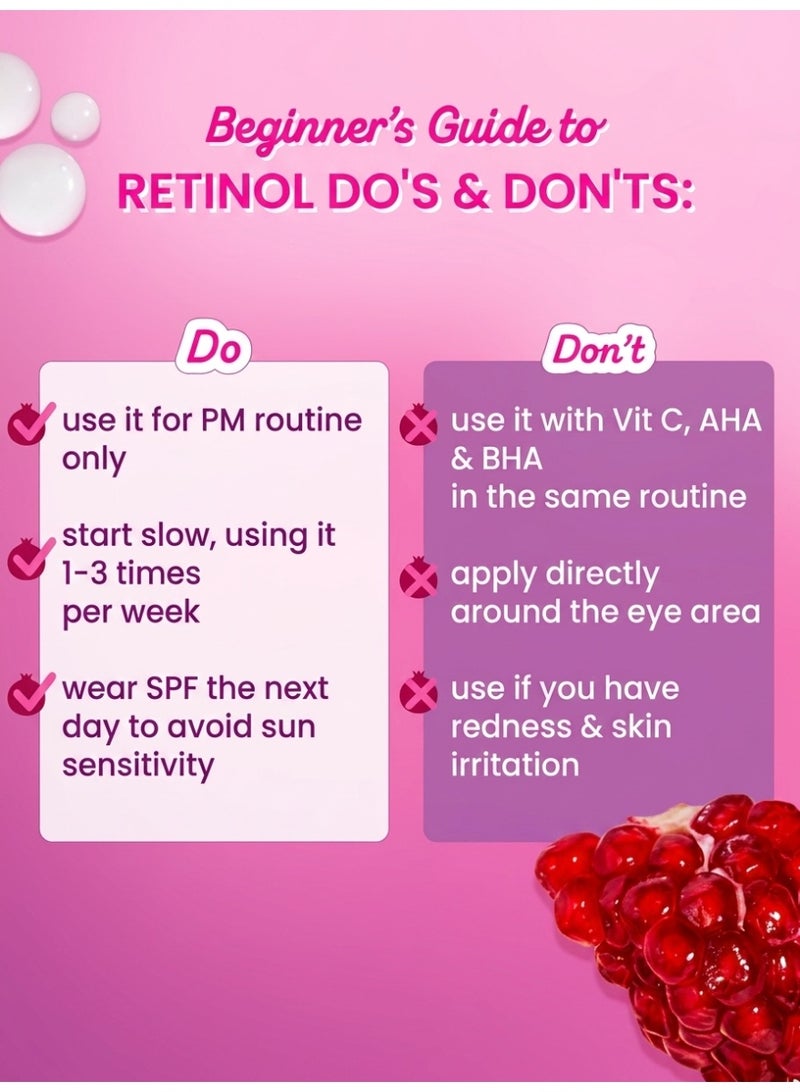 Beginner's Guide to
RETINOL DO'S & DON'TS:

Do

use it for PM routine only

start slow, using it 1-3 times per week

wear SPF the next day to avoid sun sensitivity

Don't

use it with Vit C, AHA & BHA in the same routine

apply directly around the eye area

use if you have redness & skin irritation